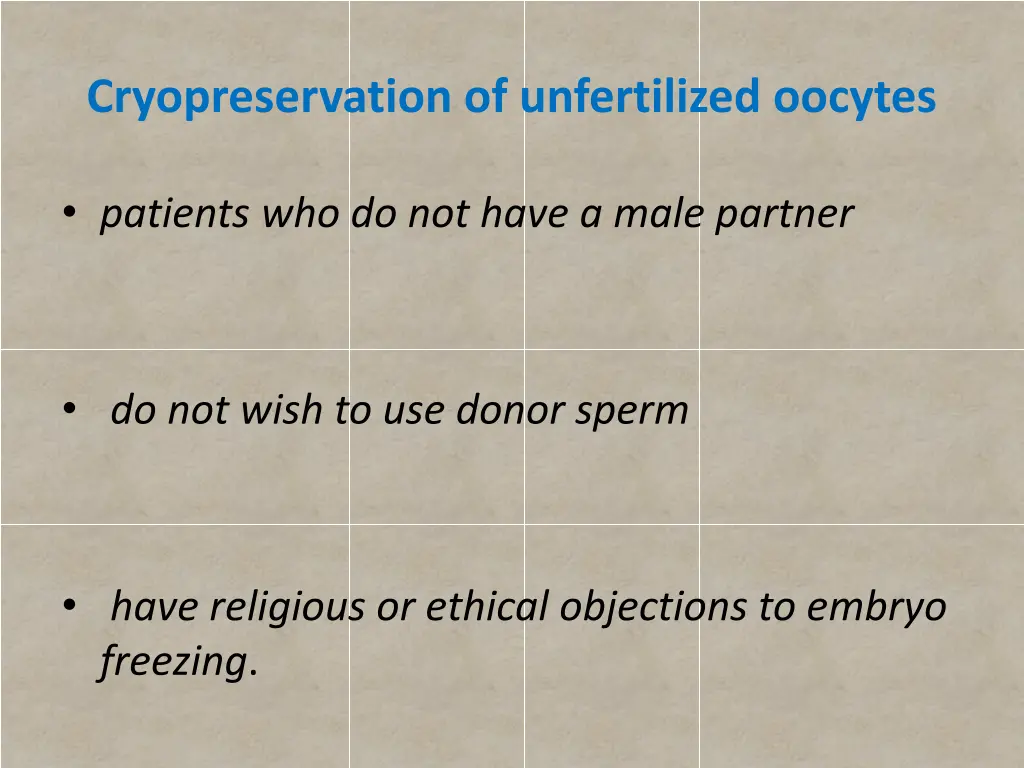 Cryopreservation of unfertilized oocytes

• patients who do not have a male partner

• do not wish to use donor sperm

• have religious or ethical objections to embryo freezing.